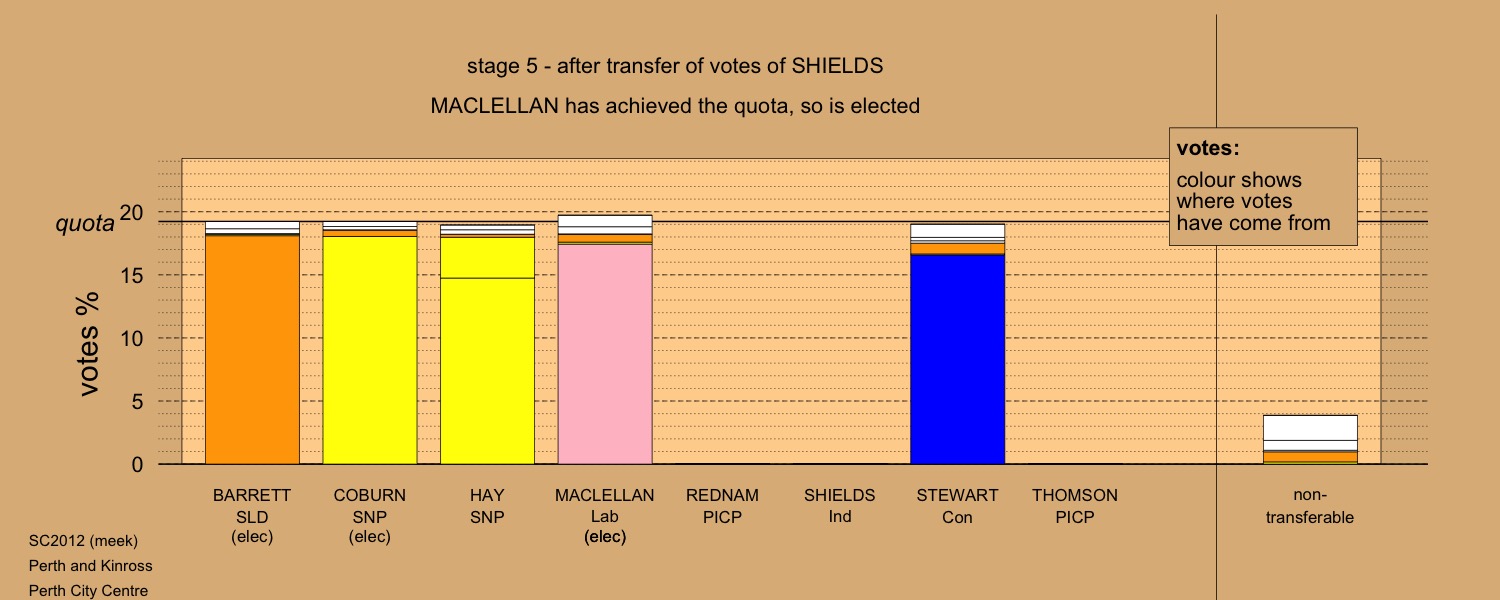 stage 5 - after transfer of votes of SHIELDS

MACLELLAN has achieved the quota, so is elected

votes:

colour shows where votes have come from

quota

votes %

20

15

10

5

0

BARRETT SLD (elec)

COBURN SNP (elec)

HAY SNP

MACLELLAN Lab (elec)

REDNAM PICP

SHIELDS Ind

STEWART Con

THOMSON PICP

non-transferable

SC2012 (meek)

Perth and Kinross

Perth City Centre